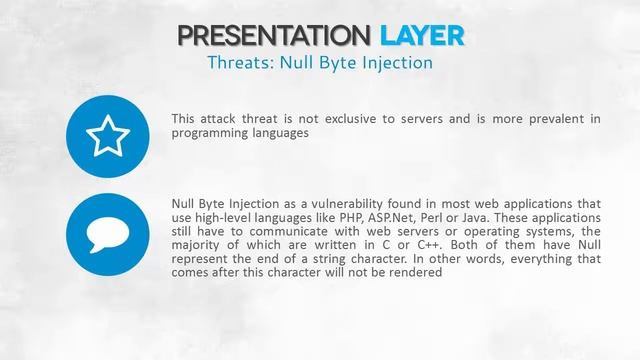 PRESENTATION LAYER
Threats: Null Byte Injection

This attack threat is not exclusive to servers and is more prevalent in programming languages

Null Byte Injection as a vulnerability found in most web applications that use high-level languages like PHP, ASP.Net, Perl or Java. These applications still have to communicate with web servers or operating systems, the majority of which are written in C or C++. Both of them have Null represent the end of a string character. In other words, everything that comes after this character will not be rendered